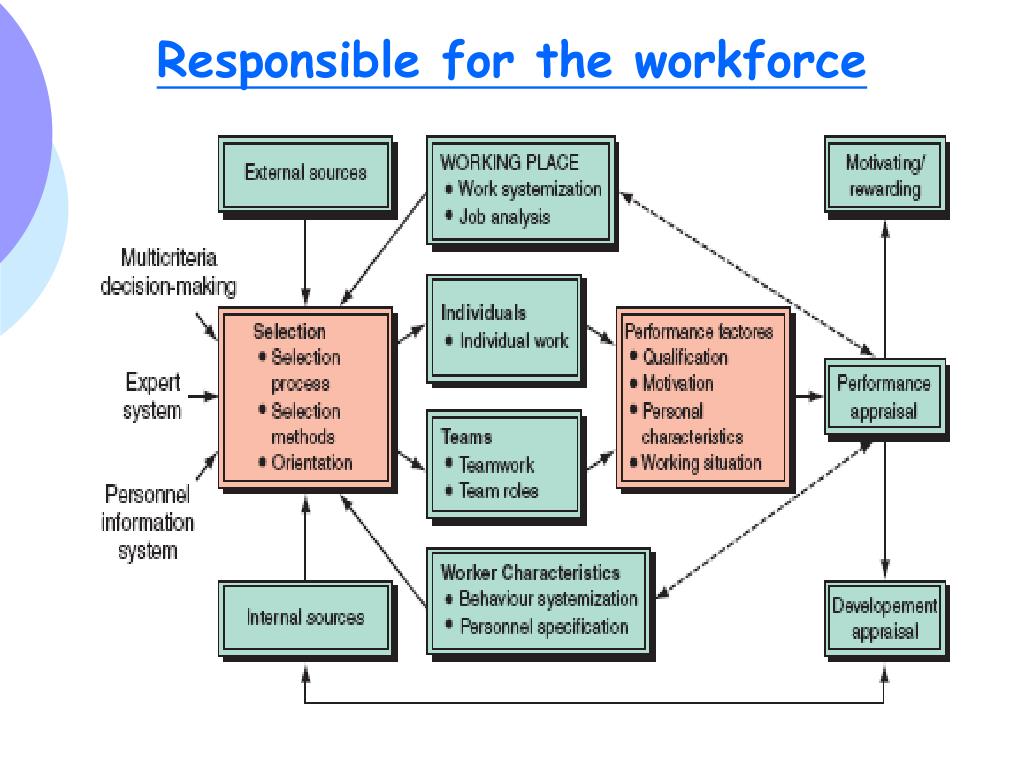 Responsible for the workforce

External sources

WORKING PLACE
• Work systemization
• Job analysis

Motivating/ rewarding

Multicriteria decision-making

Expert system

Personnel information system

Selection
• Selection process
• Selection methods
• Orientation

Individuals
• Individual work

Teams
• Teamwork
• Team roles

Performance factores
• Qualification
• Motivation
• Personal characteristics
• Working situation

Performance appraisal

Internal sources

Worker Characteristics
• Behaviour systemization
• Personnel specification

Developement appraisal